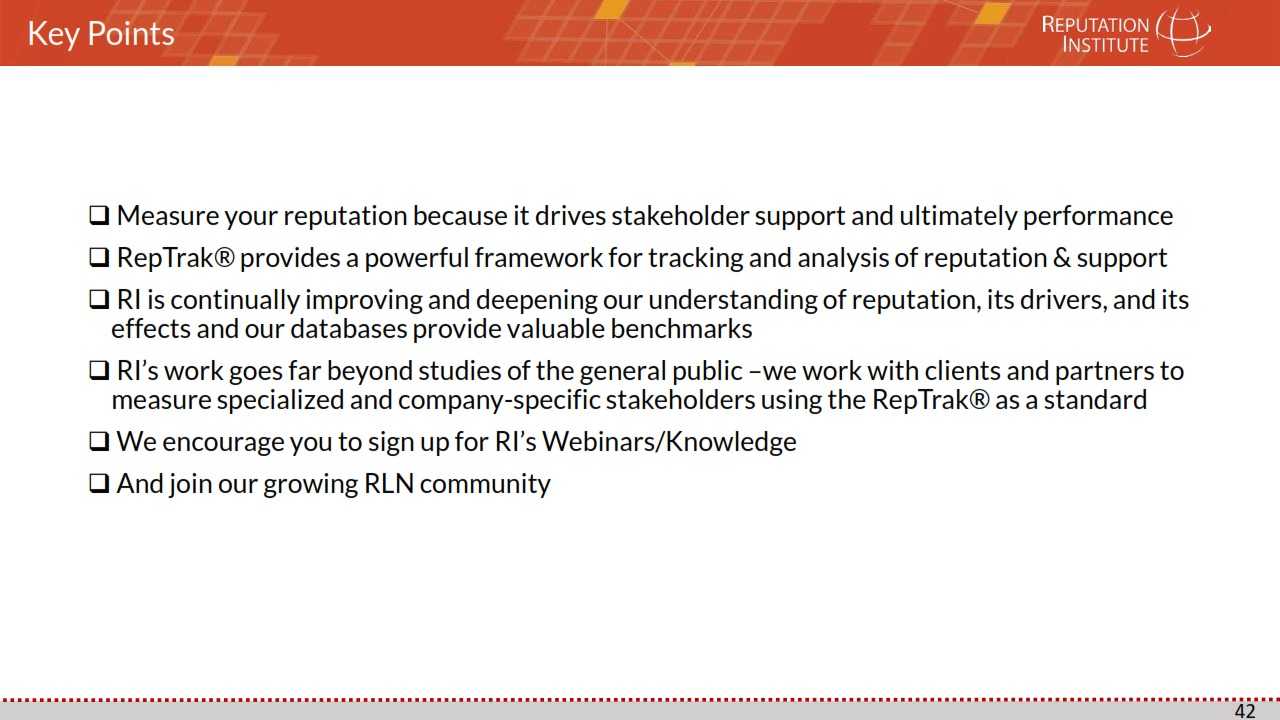 Key Points

REPUTATION INSTITUTE

❑ Measure your reputation because it drives stakeholder support and ultimately performance

❑ RepTrak® provides a powerful framework for tracking and analysis of reputation & support

❑ RI is continually improving and deepening our understanding of reputation, its drivers, and its effects and our databases provide valuable benchmarks

❑ RI's work goes far beyond studies of the general public –we work with clients and partners to measure specialized and company-specific stakeholders using the RepTrak® as a standard

❑ We encourage you to sign up for RI's Webinars/Knowledge

❑ And join our growing RLN community

42